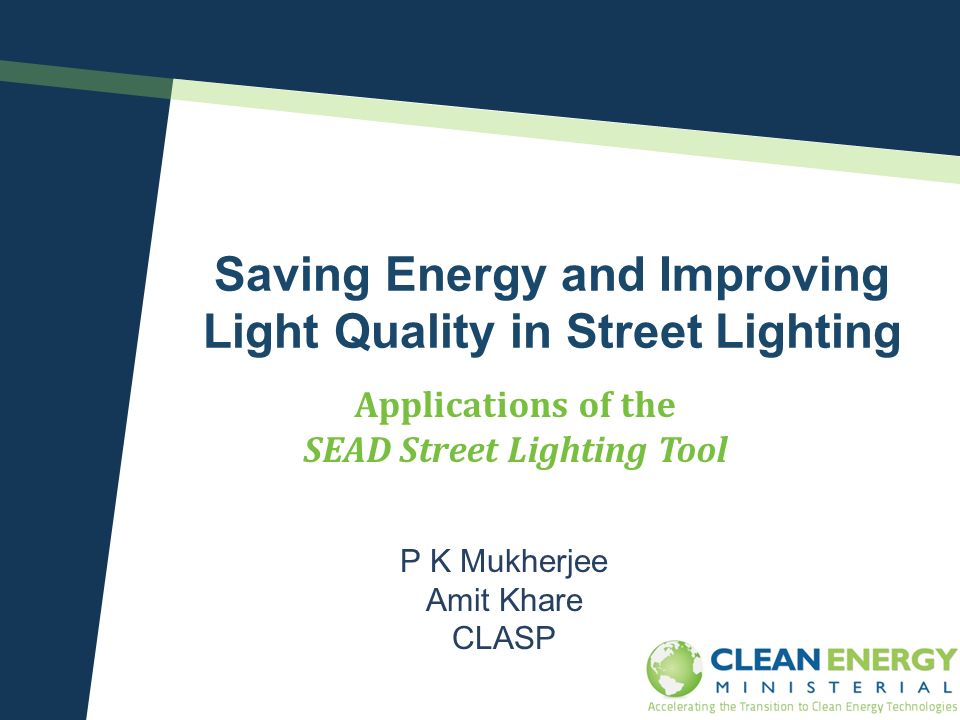 Saving Energy and Improving Light Quality in Street Lighting

Applications of the
SEAD Street Lighting Tool

P K Mukherjee
Amit Khare
CLASP

CLEAN ENERGY
MINISTERIAL
Accelerating the Transition to Clean Energy Technologies